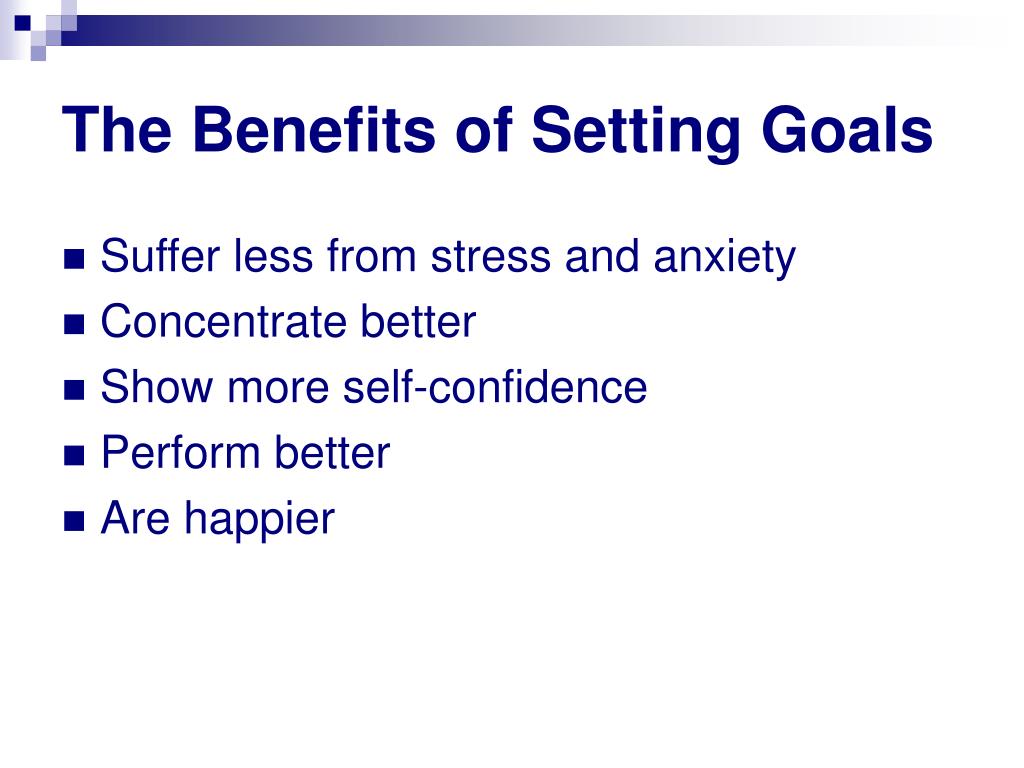 The Benefits of Setting Goals

- Suffer less from stress and anxiety
- Concentrate better
- Show more self-confidence
- Perform better
- Are happier